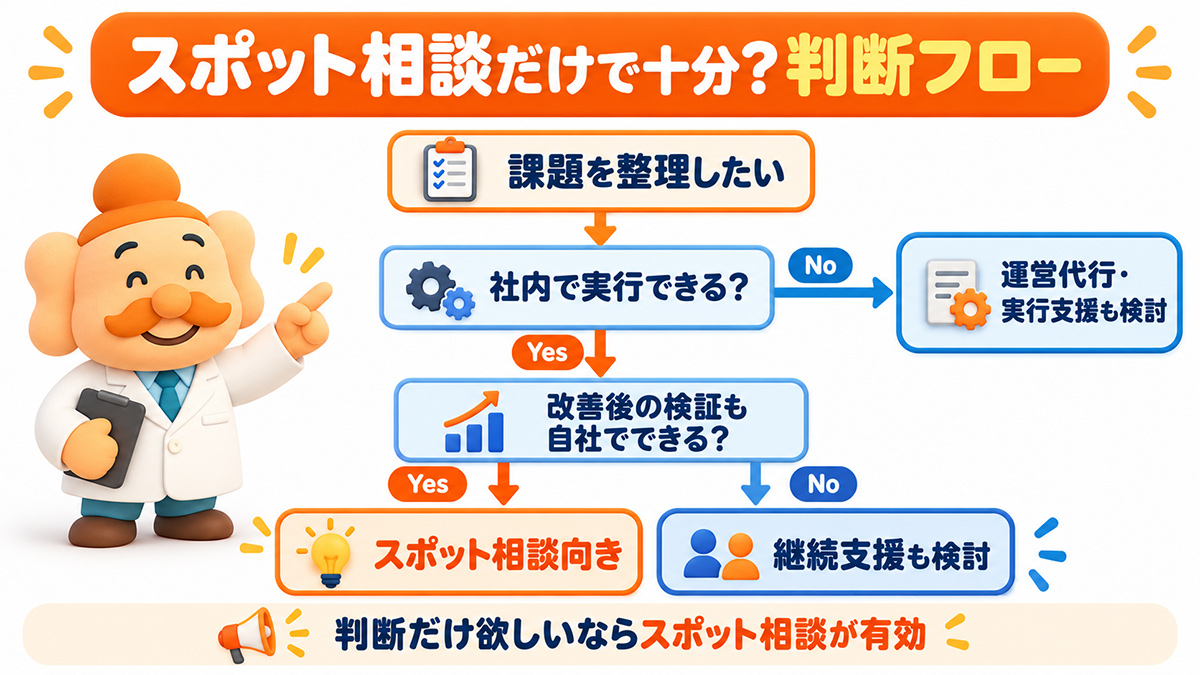 スポット相談だけで十分？判断フロー

課題を整理したい

社内で実行できる？

No

運営代行・実行支援も検討

Yes

改善後の検証も自社でできる？

Yes

No

スポット相談向き

継続支援も検討

判断だけ欲しいならスポット相談が有効